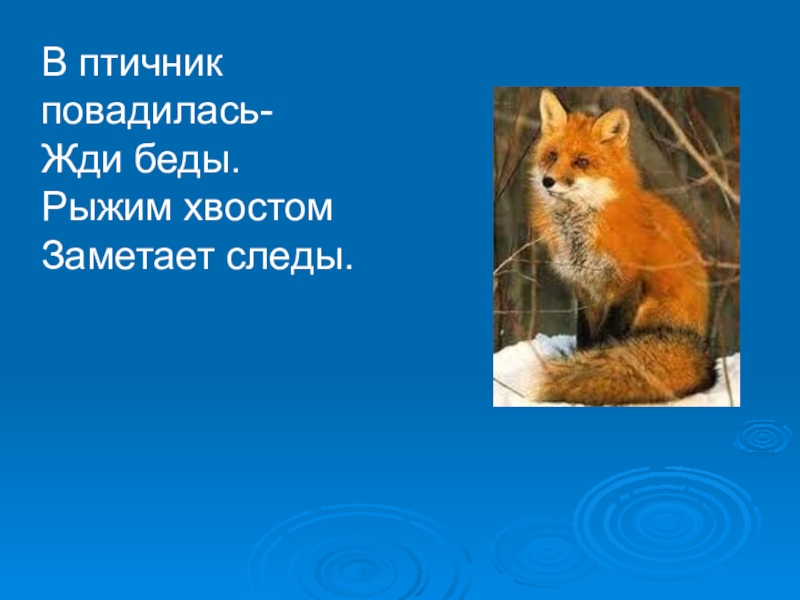 В птичник
повадилась-
Жди беды.
Рыжим хвостом
Заметает следы.